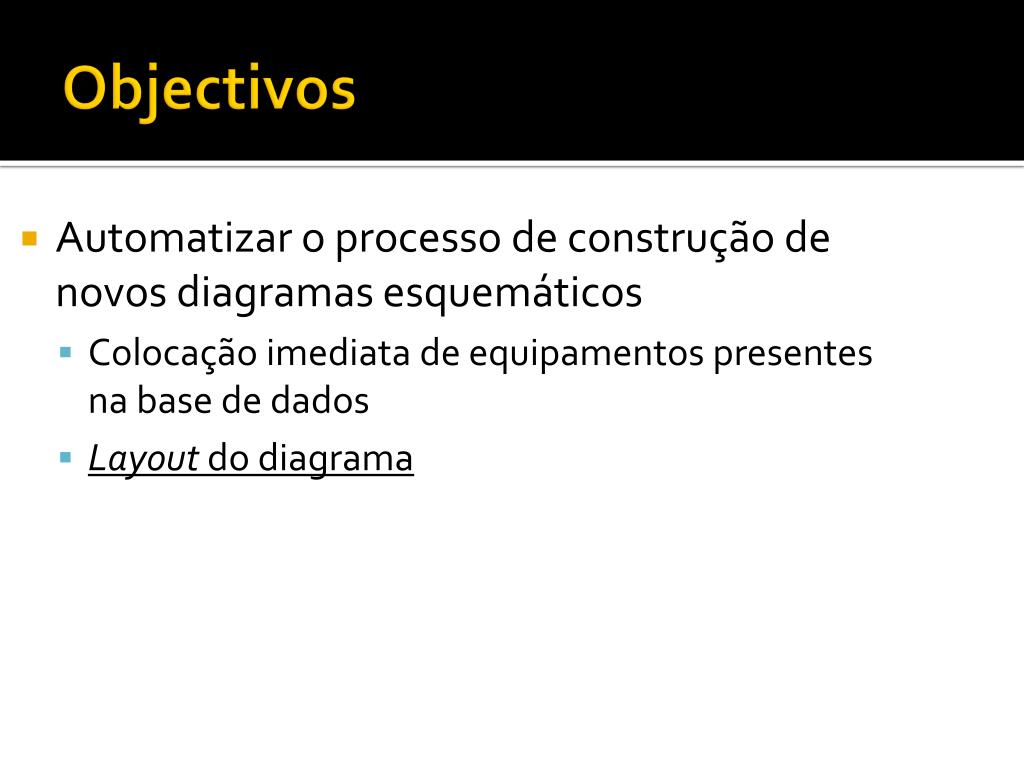 Objectivos

Automatizar o processo de construção de novos diagramas esquemáticos

Colocação imediata de equipamentos presentes na base de dados

Layout do diagrama